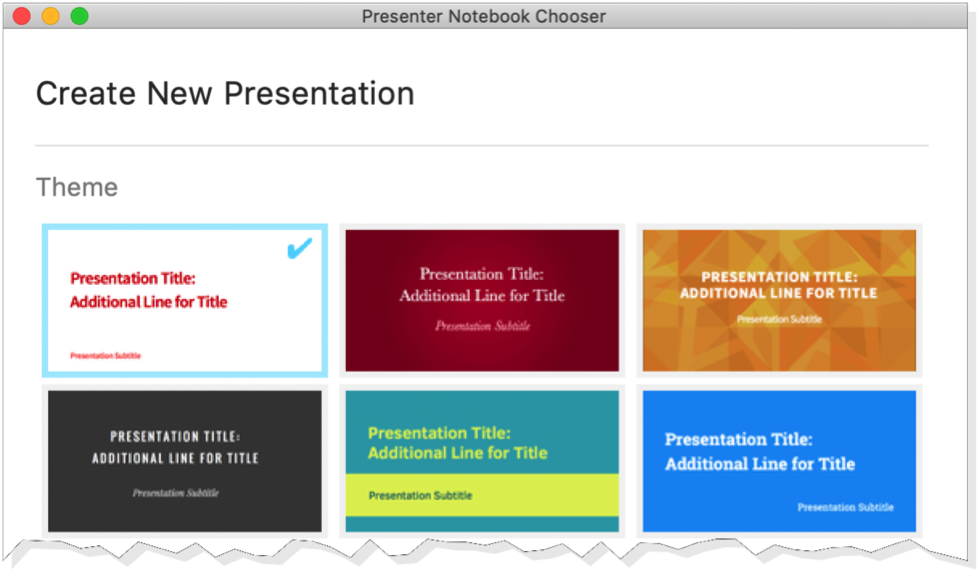 Presenter Notebook Chooser

Create New Presentation

Theme

Presentation Title:
Additional Line for Title

Presentation Subtitle

Presentation Title:
Additional Line for Title

Presentation Subtitle

PRESENTATION TITLE:
ADDITIONAL LINE FOR TITLE

Presentation Subtitle

PRESENTATION TITLE:
ADDITIONAL LINE FOR TITLE

Presentation Subtitle

Presentation Title:
Additional Line for Title

Presentation Subtitle

Presentation Title:
Additional Line for Title

Presentation Subtitle